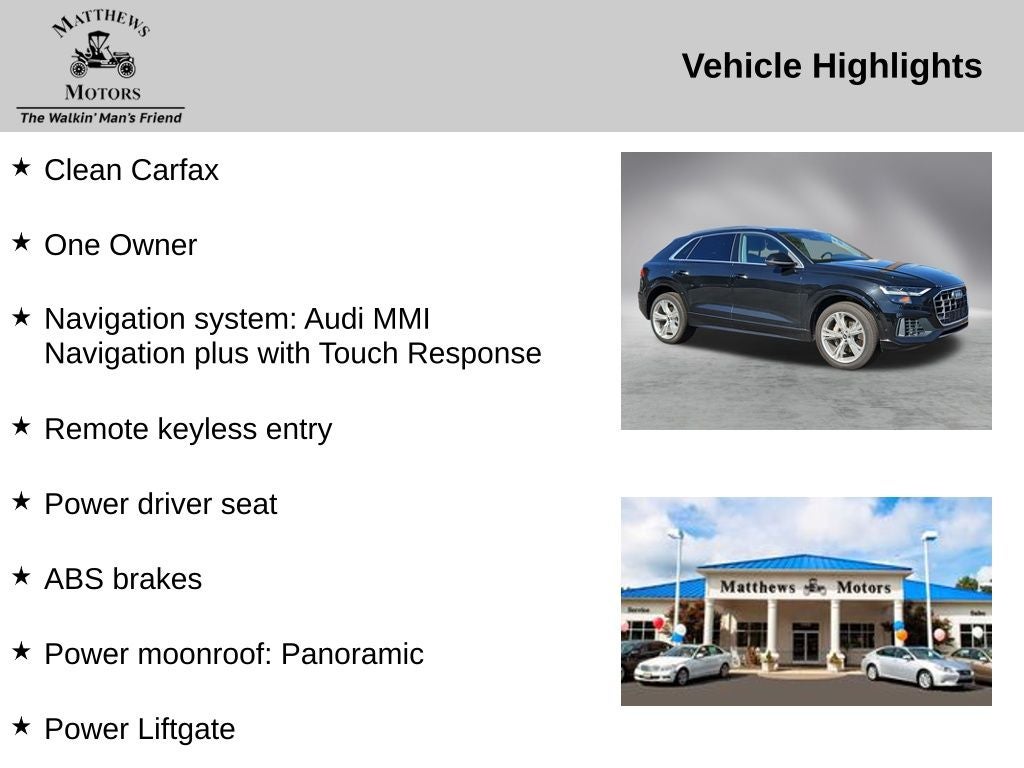 MATTHEWS
MOTORS
The Walkin' Man's Friend

Vehicle Highlights

★ Clean Carfax

★ One Owner

★ Navigation system: Audi MMI Navigation plus with Touch Response

★ Remote keyless entry

★ Power driver seat

★ ABS brakes

★ Power moonroof: Panoramic

★ Power Liftgate

Matthews Motors
Service
Sales